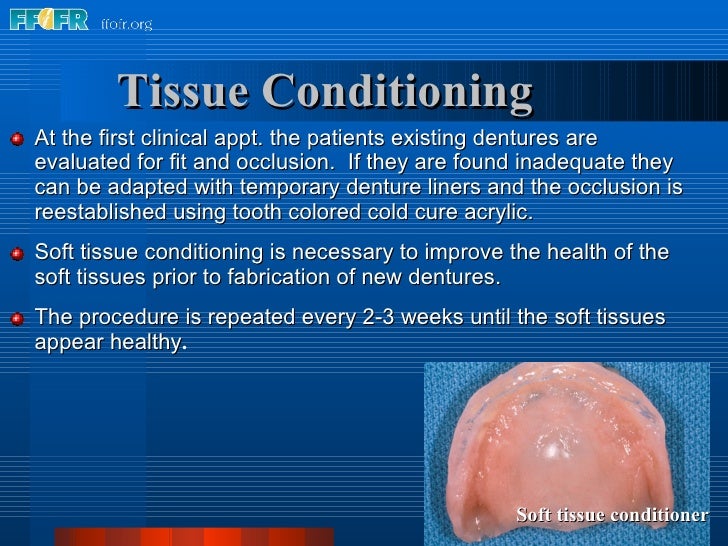 FFOFR ffofr.org

Tissue Conditioning

At the first clinical appt. the patients existing dentures are evaluated for fit and occlusion. If they are found inadequate they can be adapted with temporary denture liners and the occlusion is reestablished using tooth colored cold cure acrylic.

Soft tissue conditioning is necessary to improve the health of the soft tissues prior to fabrication of new dentures.

The procedure is repeated every 2-3 weeks until the soft tissues appear healthy.

Soft tissue conditioner